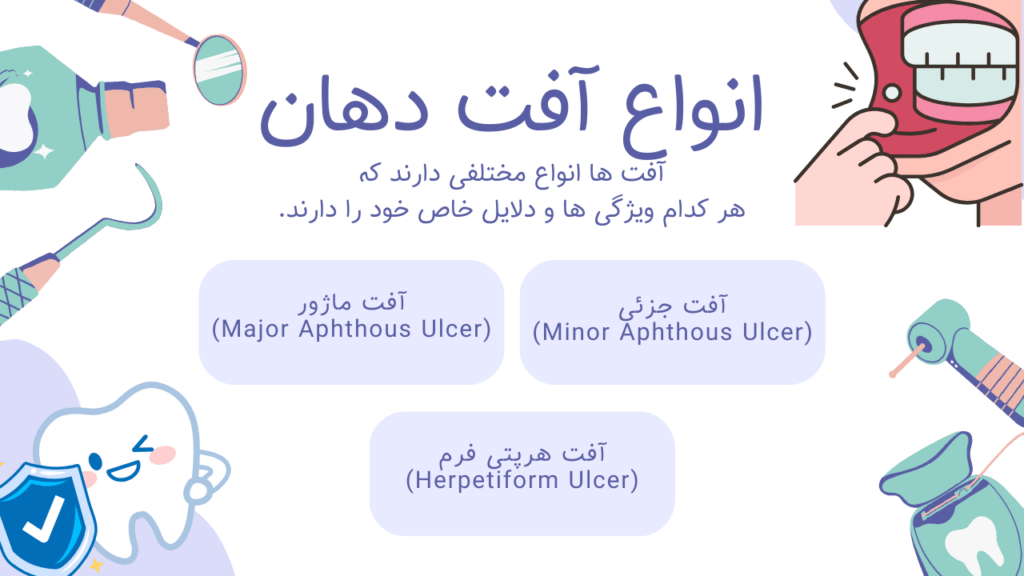 انواع آفت دهان

آفت ها انواع مختلفی دارند که هر کدام ویژگی ها و دلایل خاص خود را دارند.

آفت جزئی
(Minor Aphthous Ulcer)

آفت ماژور
(Major Aphthous Ulcer)

آفت هرپتی فرم
(Herpetiform Ulcer)